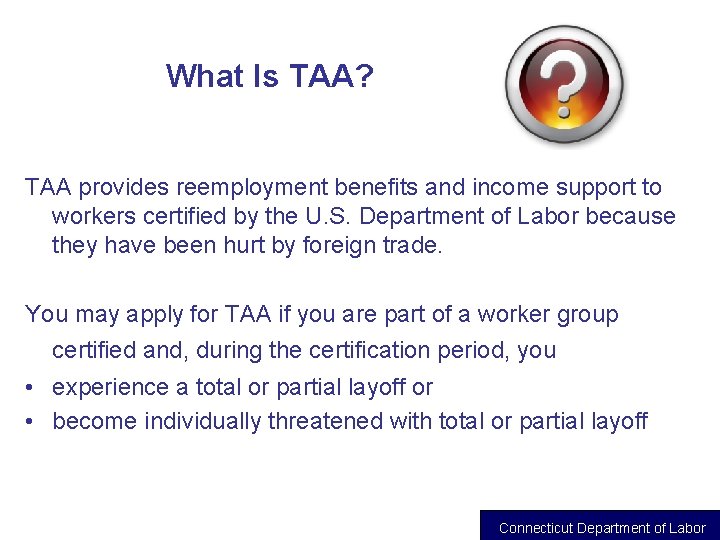 What Is TAA?

?

TAA provides reemployment benefits and income support to workers certified by the U.S. Department of Labor because they have been hurt by foreign trade.

You may apply for TAA if you are part of a worker group certified and, during the certification period, you

• experience a total or partial layoff or
• become individually threatened with total or partial layoff

Connecticut Department of Labor